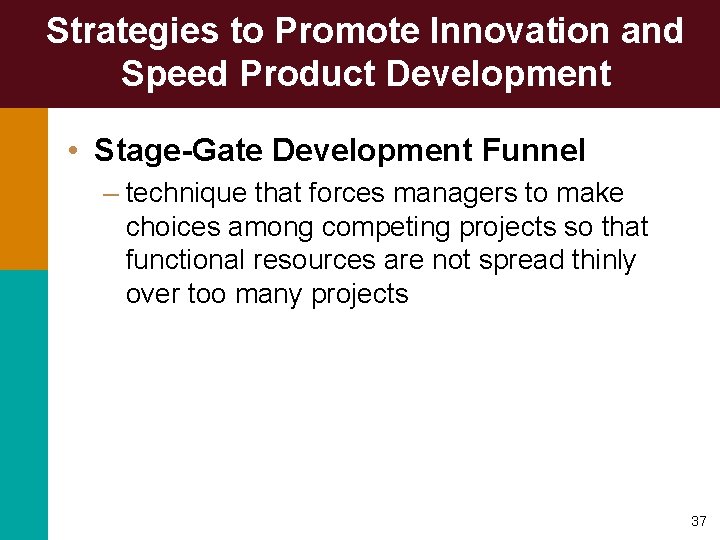 Strategies to Promote Innovation and Speed Product Development

• Stage-Gate Development Funnel

– technique that forces managers to make choices among competing projects so that functional resources are not spread thinly over too many projects

37